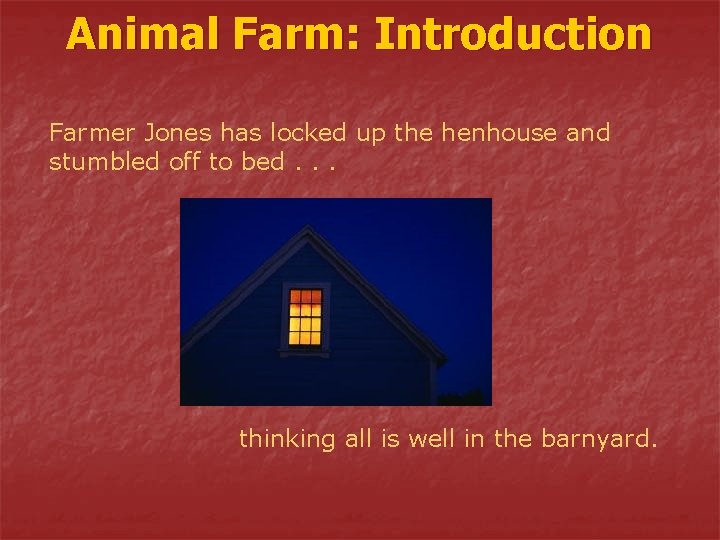 Animal Farm: Introduction

Farmer Jones has locked up the henhouse and stumbled off to bed . . .

thinking all is well in the barnyard.